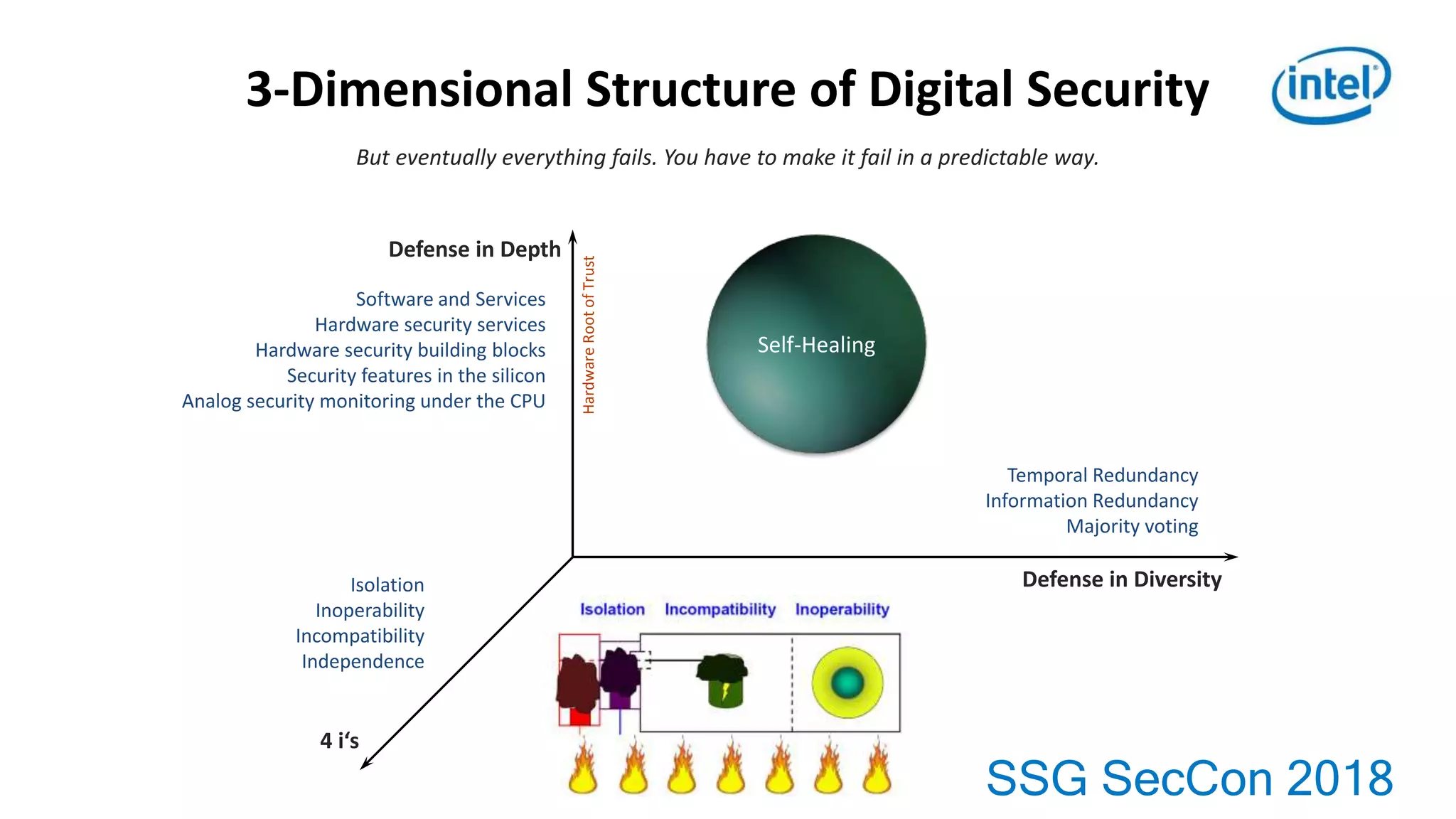 3-Dimensional Structure of Digital Security

intel

But eventually everything fails. You have to make it fail in a predictable way.

Defense in Depth

Software and Services
Hardware security services
Hardware security building blocks
Security features in the silicon
Analog security monitoring under the CPU

Hardware Root of Trust

Self-Healing

Temporal Redundancy
Information Redundancy
Majority voting

Defense in Diversity

Isolation
Inoperability
Incompatibility
Independence

4 i's

Isolation Incompatibility Inoperability

SSG SecCon 2018